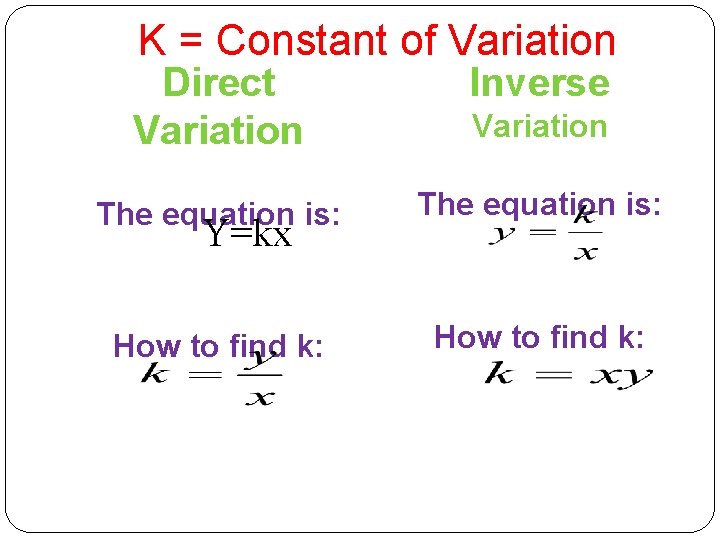 K = Constant of Variation

Direct Variation

The equation is:
Y=kx

How to find k:
$k = \frac{y}{x}$

Inverse Variation

The equation is:
$y = \frac{k}{x}$

How to find k:
$k = xy$